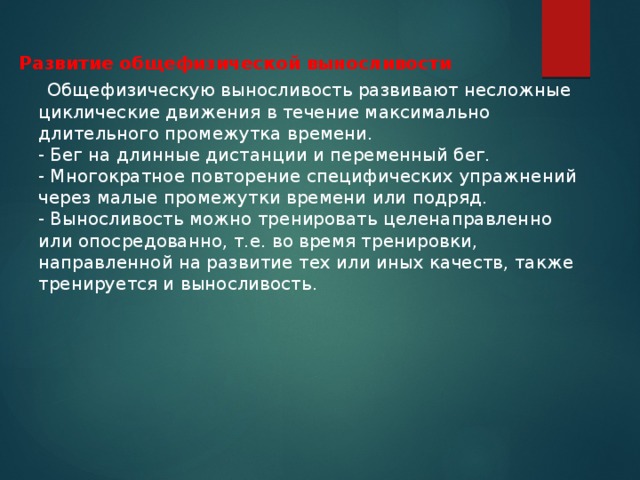 Развитие общефизической выносливости

Общефизическую выносливость развивают несложные циклические движения в течение максимально длительного промежутка времени.
- Бег на длинные дистанции и переменный бег.
- Многократное повторение специфических упражнений через малые промежутки времени или подряд.
- Выносливость можно тренировать целенаправленно или опосредованно, т.е. во время тренировки, направленной на развитие тех или иных качеств, также тренируется и выносливость.